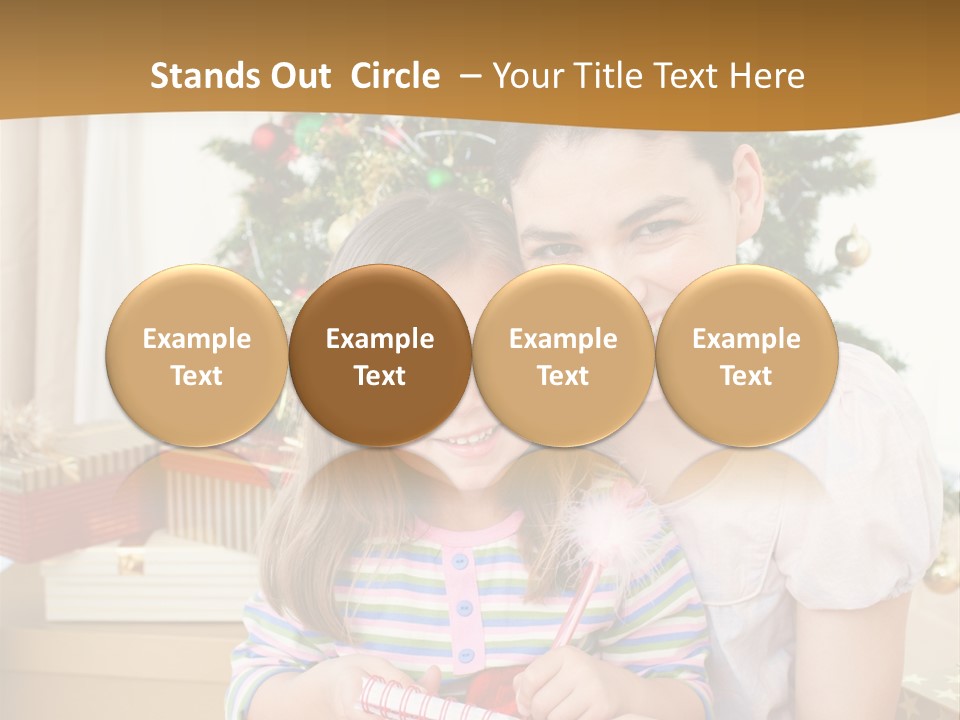 Stands Out Circle – Your Title Text Here

Example Text

Example Text

Example Text

Example Text